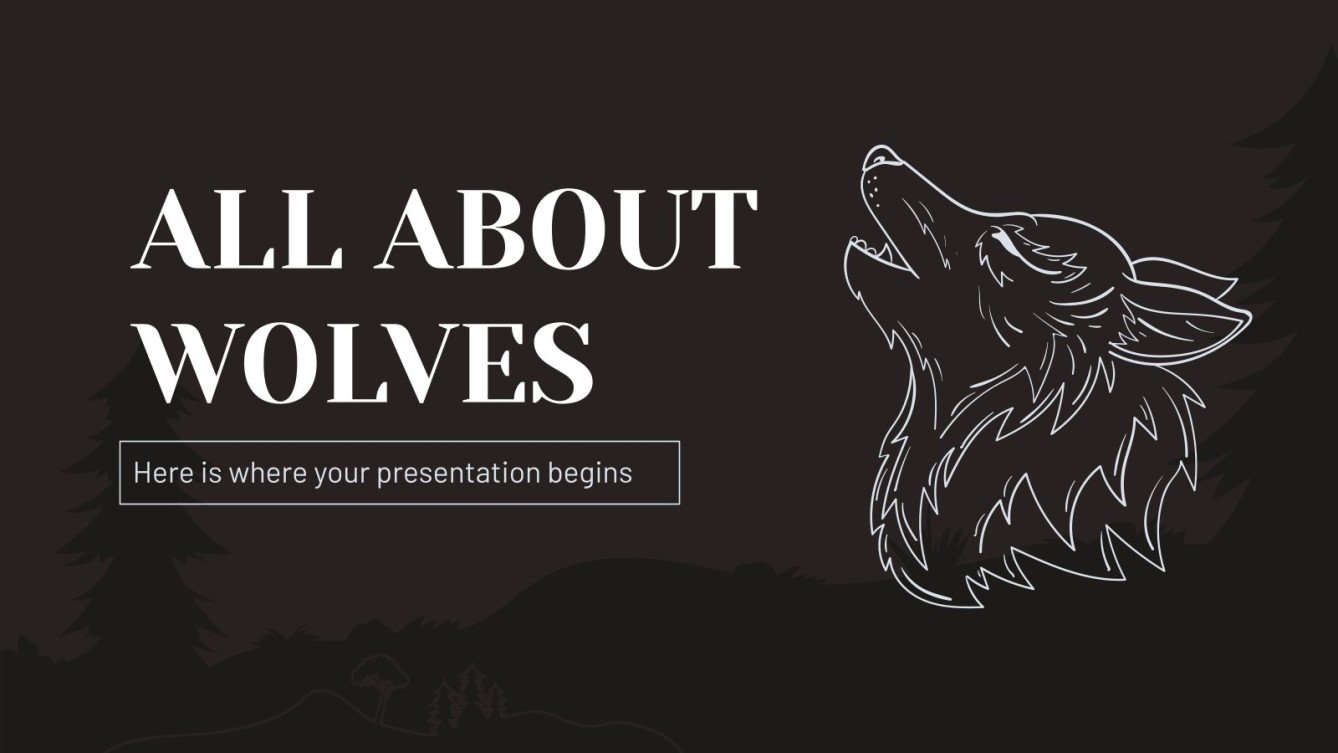 ALL ABOUT WOLVES

Here is where your presentation begins